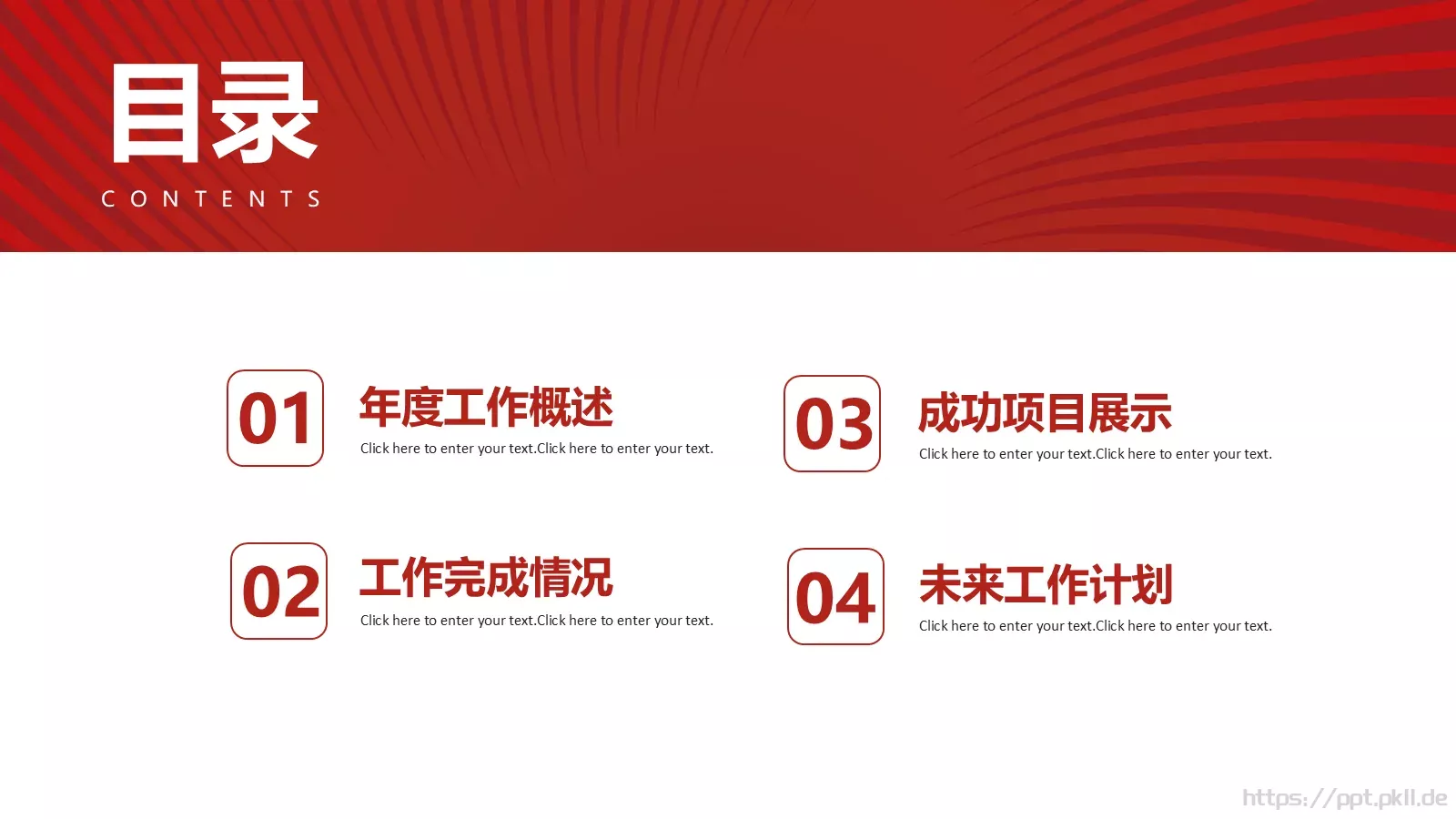 目录
CONTENTS

01
年度工作概述
Click here to enter your text.Click here to enter your text.

02
工作完成情况
Click here to enter your text.Click here to enter your text.

03
成功项目展示
Click here to enter your text.Click here to enter your text.

04
未来工作计划
Click here to enter your text.Click here to enter your text.

https://ppt.pkll.de